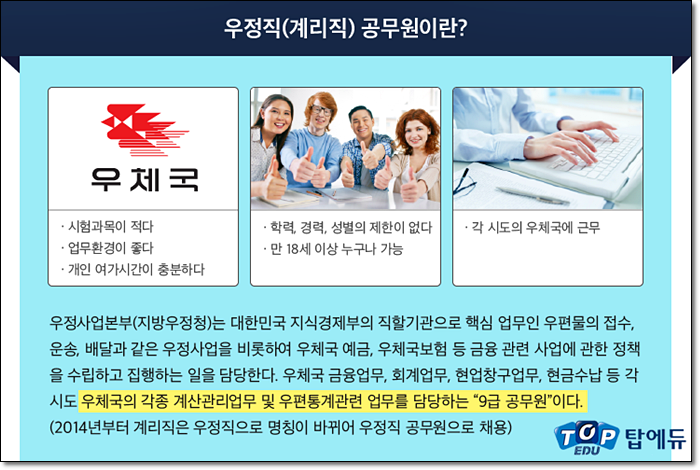 우정직(계리직) 공무원이란?

우체국

· 시험과목이 적다
· 업무환경이 좋다
· 개인 여가시간이 충분하다

· 학력, 경력, 성별의 제한이 없다
· 만 18세 이상 누구나 가능

· 각 시도의 우체국에 근무

우정사업본부(지방우정청)는 대한민국 지식경제부의 직할기관으로 핵심 업무인 우편물의 접수, 운송, 배달과 같은 우정사업을 비롯하여 우체국 예금, 우체국보험 등 금융 관련 사업에 관한 정책을 수립하고 집행하는 일을 담당한다. 우체국 금융업무, 회계업무, 현업창구업무, 현금수납 등 각 시도 우체국의 각종 계산관리업무 및 우편통계관련 업무를 담당하는 "9급 공무원"이다.
(2014년부터 계리직은 우정직으로 명칭이 바뀌어 우정직 공무원으로 채용)

TOP EDU 탑에듀